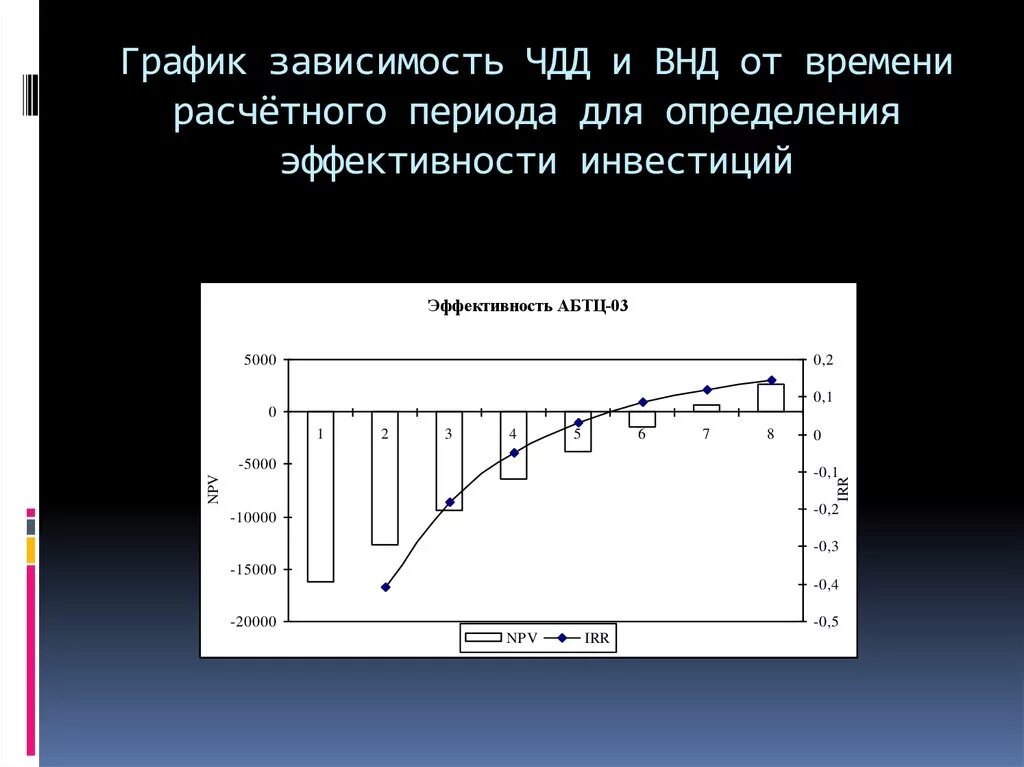 График зависимость ЧДД и ВНД от времени расчётного периода для определения эффективности инвестиций

Эффективность АБТЦ-03

5000
0
-5000
-10000
-15000
-20000

NPV

1 2 3 4 5 6 7 8

0,2
0,1
0
-0,1
-0,2
-0,3
-0,4
-0,5

IRR

NPV IRR